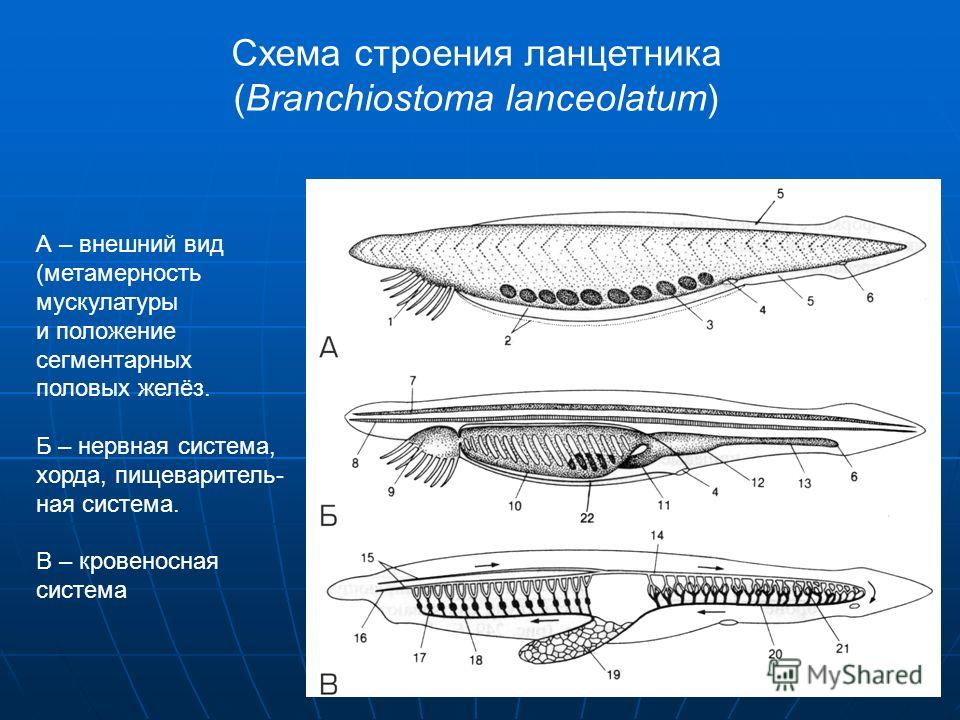 Схема строения ланцетника (Branchiostoma lanceolatum)

А – внешний вид (метамерность мускулатуры и положение сегментарных половых желёз.

Б – нервная система, хорда, пищеварительная система.

В – кровеносная система

5
1
2
3
4
5
6
А
7
8
9
10
22
11
4
12
13
6
Б
15
14
16
17
18
19
20
21
В

MyShared